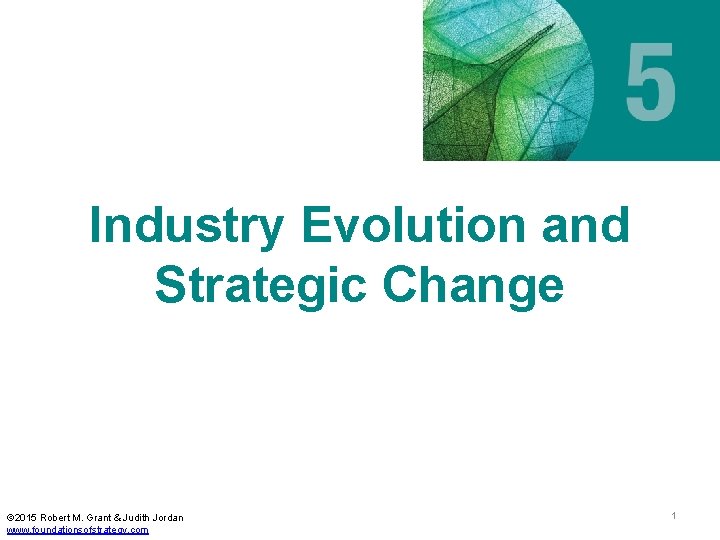 5

Industry Evolution and Strategic Change

©2015 Robert M. Grant & Judith Jordan
www.foundationsofstrategy.com

1